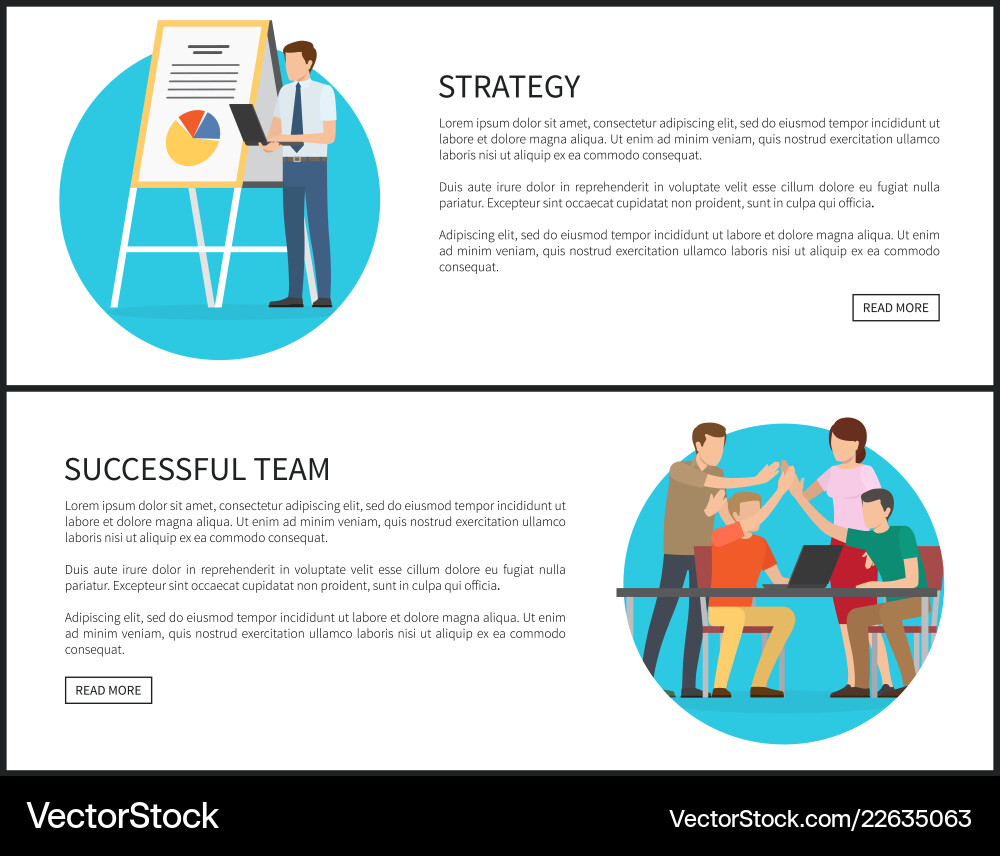 STRATEGY

Lorem ipsum dolor sit amet, consectetur adipiscing elit, sed do eiusmod tempor incididunt ut labore et dolore magna aliqua. Ut enim ad minim veniam, quis nostrud exercitation ullamco laboris nisi ut aliquip ex ea commodo consequat.

Duis aute irure dolor in reprehenderit in voluptate velit esse cillum dolore eu fugiat nulla pariatur. Excepteur sint occaecat cupidatat non proident, sunt in culpa qui officia.

Adipiscing elit, sed do eiusmod tempor incididunt ut labore et dolore magna aliqua. Ut enim ad minim veniam, quis nostrud exercitation ullamco laboris nisi ut aliquip ex ea commodo consequat.

READ MORE

SUCCESSFUL TEAM

Lorem ipsum dolor sit amet, consectetur adipiscing elit, sed do eiusmod tempor incididunt ut labore et dolore magna aliqua. Ut enim ad minim veniam, quis nostrud exercitation ullamco laboris nisi ut aliquip ex ea commodo consequat.

Duis aute irure dolor in reprehenderit in voluptate velit esse cillum dolore eu fugiat nulla pariatur. Excepteur sint occaecat cupidatat non proident, sunt in culpa qui officia.

Adipiscing elit, sed do eiusmod tempor incididunt ut labore et dolore magna aliqua. Ut enim ad minim veniam, quis nostrud exercitation ullamco laboris nisi ut aliquip ex ea commodo consequat.

READ MORE

VectorStock

VectorStock.com/22635063